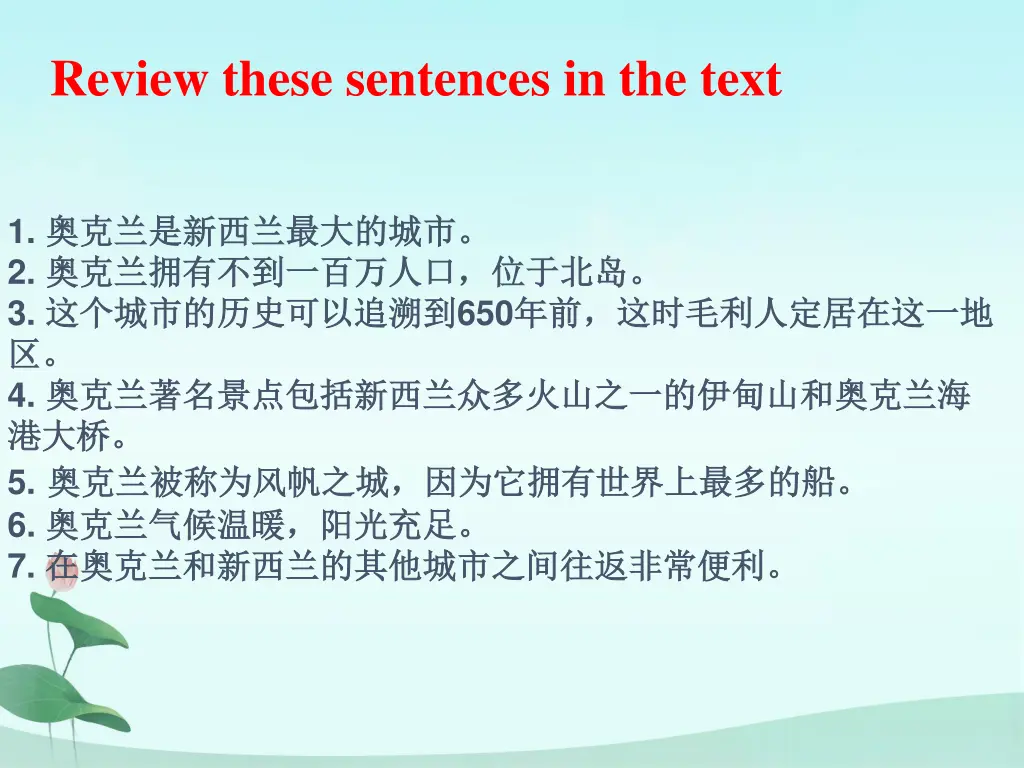 Review these sentences in the text

1. 奥克兰是新西兰最大的城市。
2. 奥克兰拥有不到一百万人口，位于北岛。
3. 这个城市的历史可以追溯到650年前，这时毛利人定居在这一地区。
4. 奥克兰著名景点包括新西兰众多火山之一的伊甸山和奥克兰海港大桥。
5. 奥克兰被称为风帆之城，因为它拥有世界上最多的船。
6. 奥克兰气候温暖，阳光充足。
7. 在奥克兰和新西兰的其他城市之间往返非常便利。